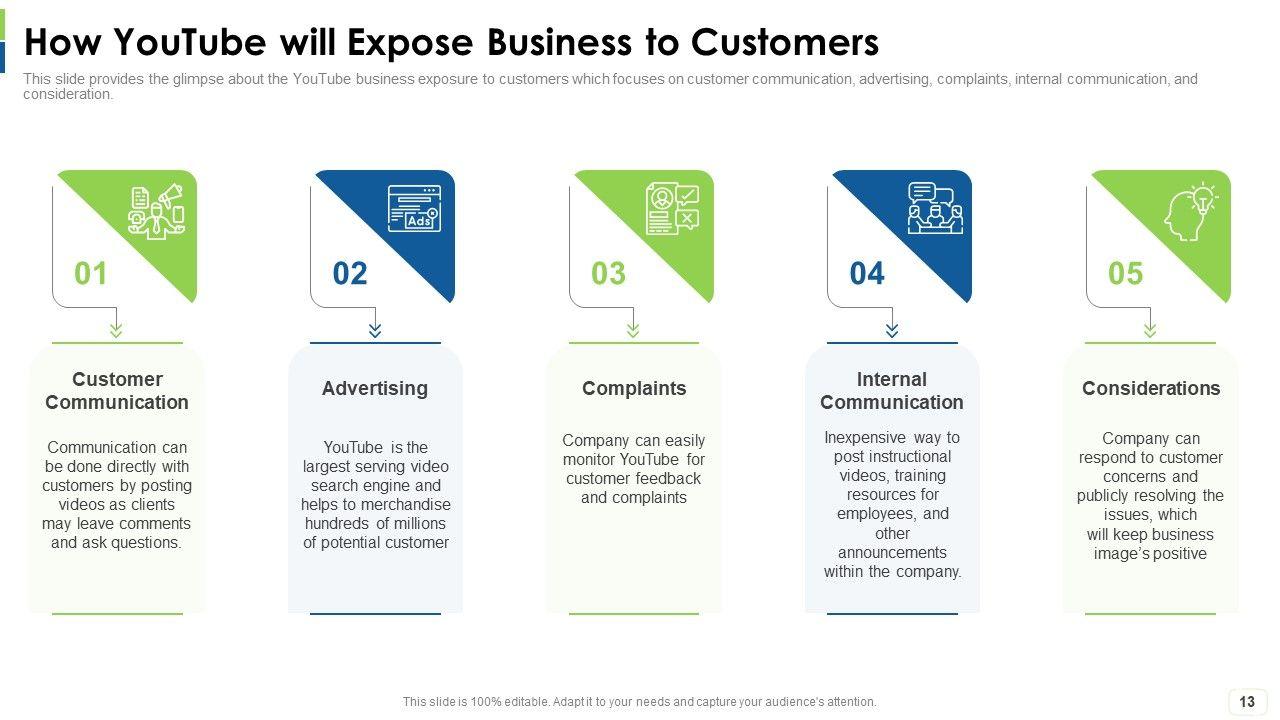 How YouTube will Expose Business to Customers

This slide provides the glimpse about the YouTube business exposure to customers which focuses on customer communication, advertising, complaints, internal communication, and consideration.

Ads

01

Customer Communication

Communication can be done directly with customers by posting videos as clients may leave comments and ask questions.

02

Advertising

YouTube is the largest serving video search engine and helps to merchandise hundreds of millions of potential customer

03

Complaints

Company can easily monitor YouTube for customer feedback and complaints

04

Internal Communication

Inexpensive way to post instructional videos, training resources for employees, and other announcements within the company.

05

Considerations

Company can respond to customer concerns and publicly resolving the issues, which will keep business image's positive

This slide is 100% editable. Adapt it to your needs and capture your audience's attention.

13